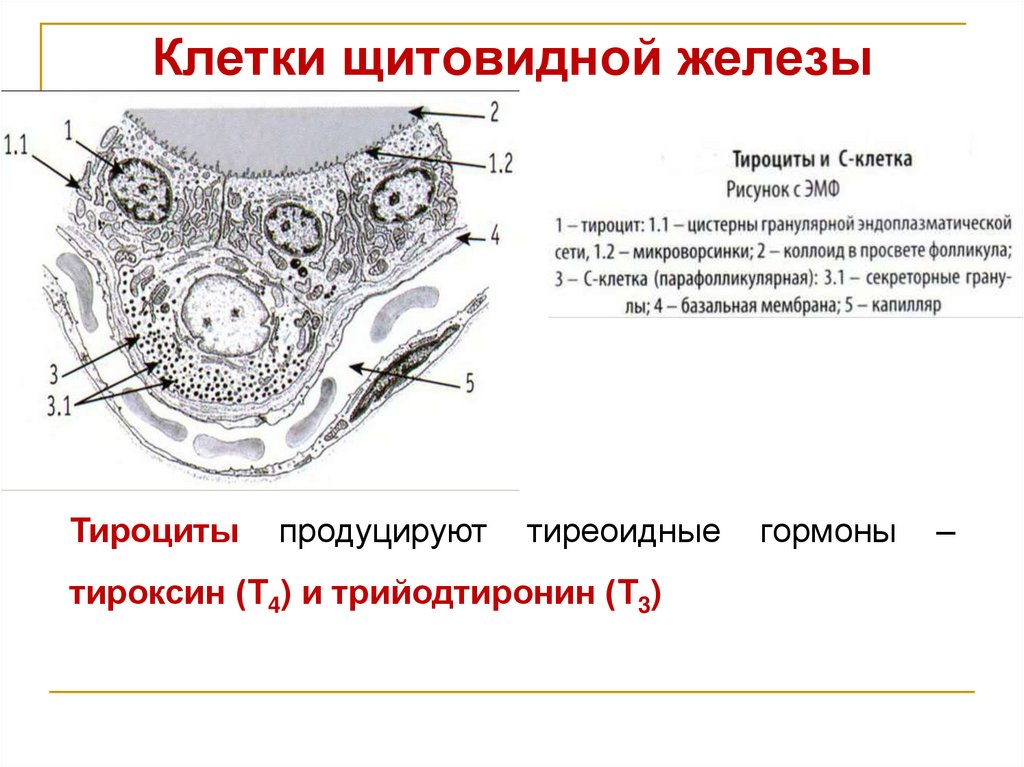 Клетки щитовидной железы

1.1
1
2
1.2
4
3
3.1
5

Тироциты и С-клетка
Рисунок с ЭМФ

1 – тироцит: 1.1 – цистерны гранулярной эндоплазматической сети, 1.2 – микроворсинки; 2 – коллоид в просвете фолликула; 3 – С-клетка (парафолликулярная): 3.1 – секреторные гранулы; 4 – базальная мембрана; 5 – капилляр

Тироциты продуцируют тиреоидные гормоны – тироксин ($T_4$) и трийодтиронин ($T_3$)